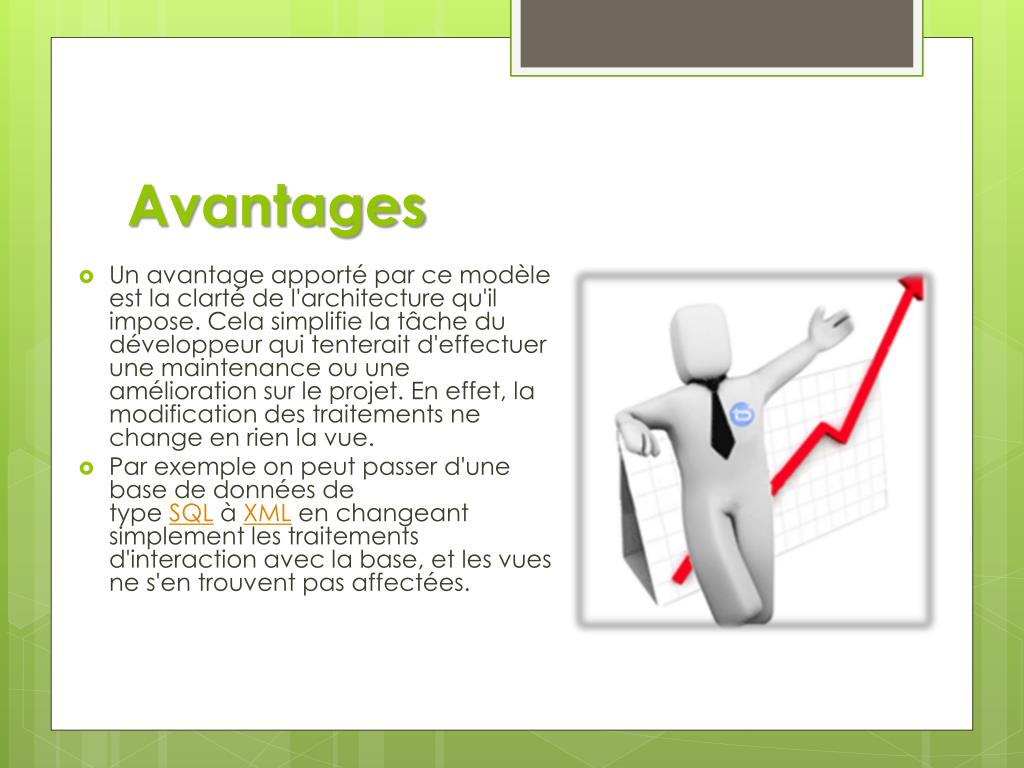 Avantages

Un avantage apporté par ce modèle est la clarté de l'architecture qu'il impose. Cela simplifie la tâche du développeur qui tenterait d'effectuer une maintenance ou une amélioration sur le projet. En effet, la modification des traitements ne change en rien la vue.

Par exemple on peut passer d'une base de données de type SQL à XML en changeant simplement les traitements d'interaction avec la base, et les vues ne s'en trouvent pas affectées.